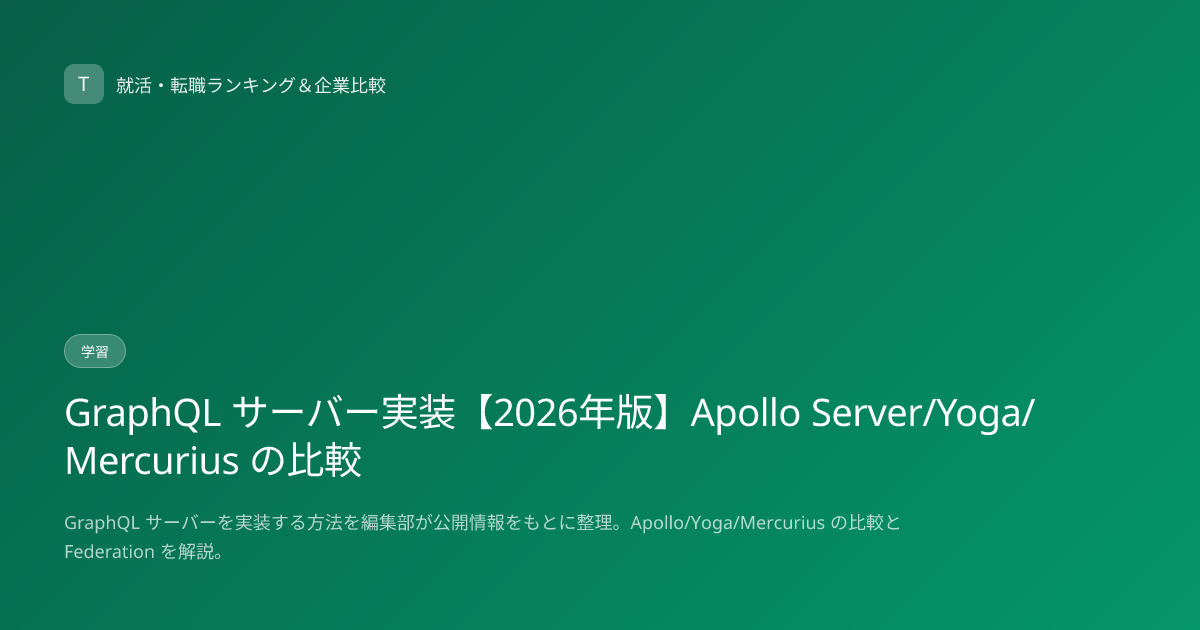 T 就活・転職ランキング＆企業比較

学習

GraphQL サーバー実装【2026年版】Apollo Server/Yoga/Mercurius の比較

GraphQL サーバーを実装する方法を編集部が公開情報をもとに整理。Apollo/Yoga/Mercurius の比較と Federation を解説。